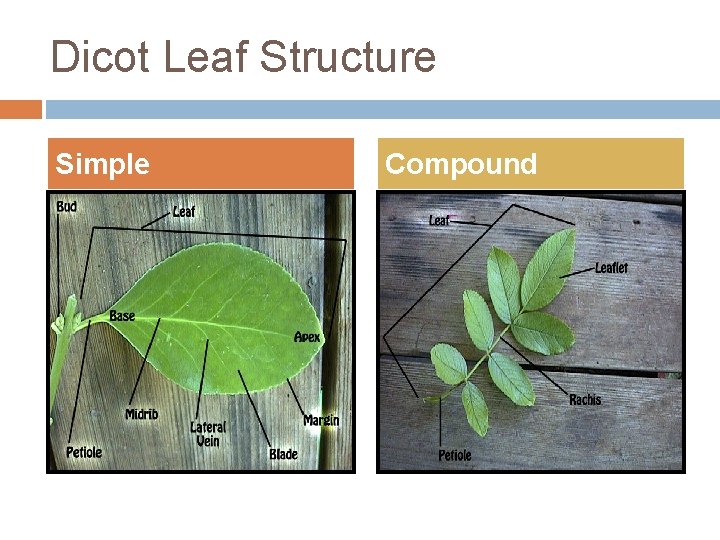 Dicot Leaf Structure

Simple

Bud
Leaf
Base
Apex
Midrib
Lateral Vein
Margin
Petiole
Blade

Compound

Leaf
Leaflet
Rachis
Petiole